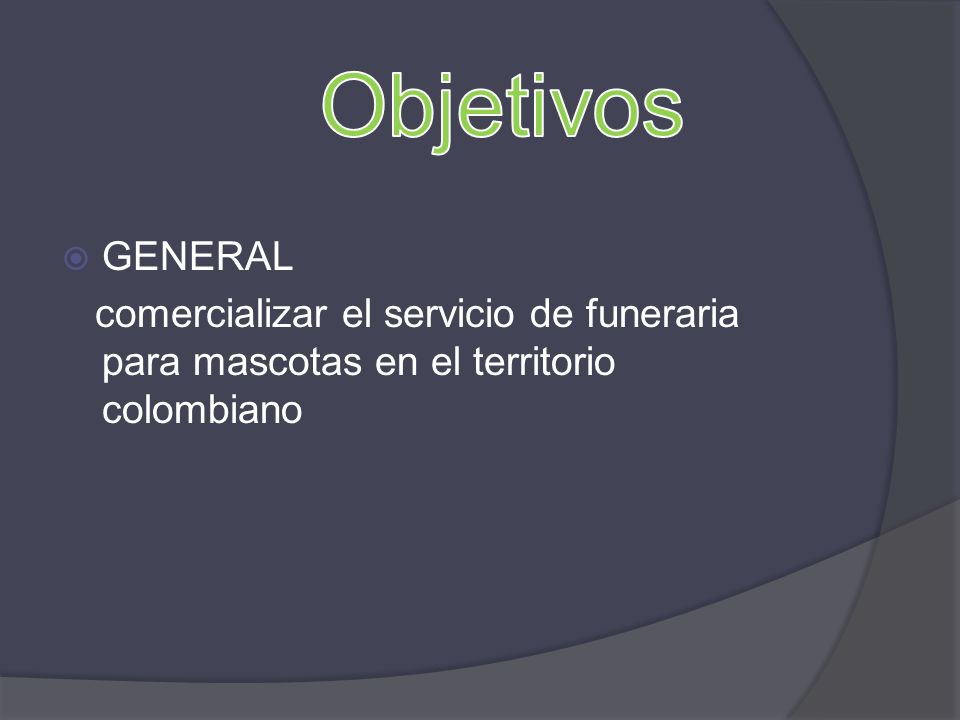 Objetivos

GENERAL

comercializar el servicio de funeraria para mascotas en el territorio colombiano